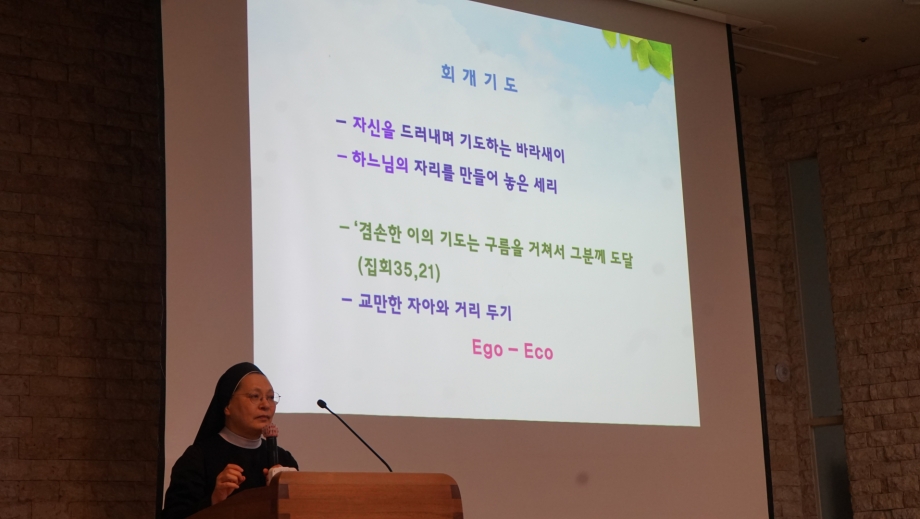 회 개 기 도

– 자신을 드러내며 기도하는 바라새이

– 하느님의 자리를 만들어 놓은 세리

– '겸손한 이의 기도는 구름을 거쳐서 그분께 도달 (집회35,21)

– 교만한 자아와 거리 두기

Ego – Eco